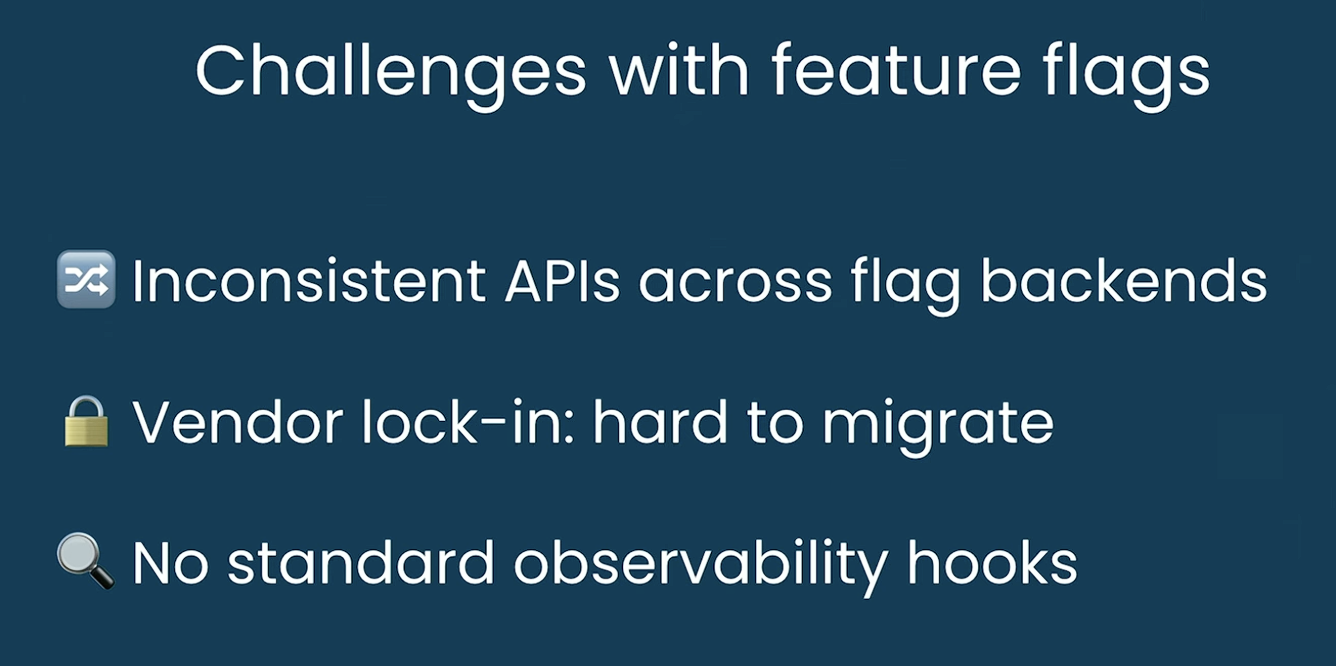 Challenges with feature flags

🔀 Inconsistent APIs across flag backends

🔒 Vendor lock-in: hard to migrate

🔍 No standard observability hooks